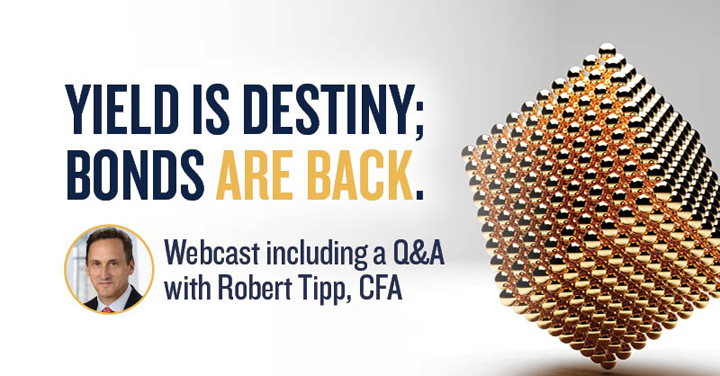 YIELD IS DESTINY; BONDS ARE BACK.

Webcast including a Q&A with Robert Tipp, CFA